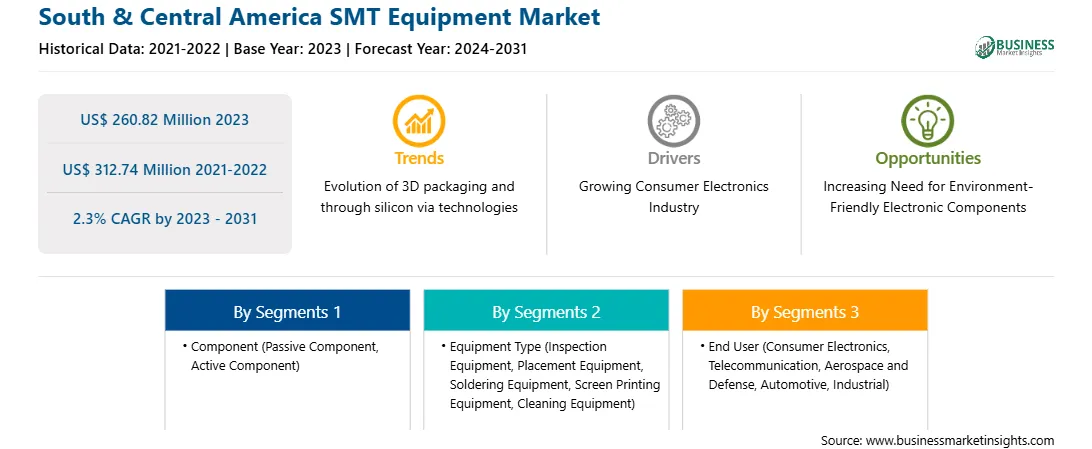 South & Central America SMT Equipment Market
Historical Data: 2021-2022 | Base Year: 2023 | Forecast Year: 2024-2031

BUSINESS
Market Insights

US$ 260.82 Million 2023

US$ 312.74 Million 2021-2022

2.3% CAGR by 2023 - 2031

Trends
Evolution of 3D packaging and through silicon via technologies

Drivers
Growing Consumer Electronics Industry

Opportunities
Increasing Need for Environment-Friendly Electronic Components

By Segments 1
• Component (Passive Component, Active Component)

By Segments 2
• Equipment Type (Inspection Equipment, Placement Equipment, Soldering Equipment, Screen Printing Equipment, Cleaning Equipment)

By Segments 3
• End User (Consumer Electronics, Telecommunication, Aerospace and Defense, Automotive, Industrial)

Source: www.businessmarketinsights.com